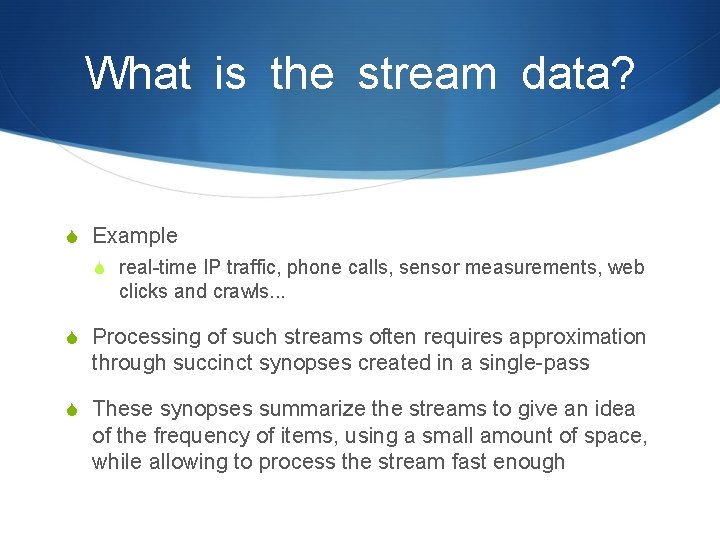 What is the stream data?

Example

real-time IP traffic, phone calls, sensor measurements, web clicks and crawls...

Processing of such streams often requires approximation through succinct synopses created in a single-pass

These synopses summarize the streams to give an idea of the frequency of items, using a small amount of space, while allowing to process the stream fast enough